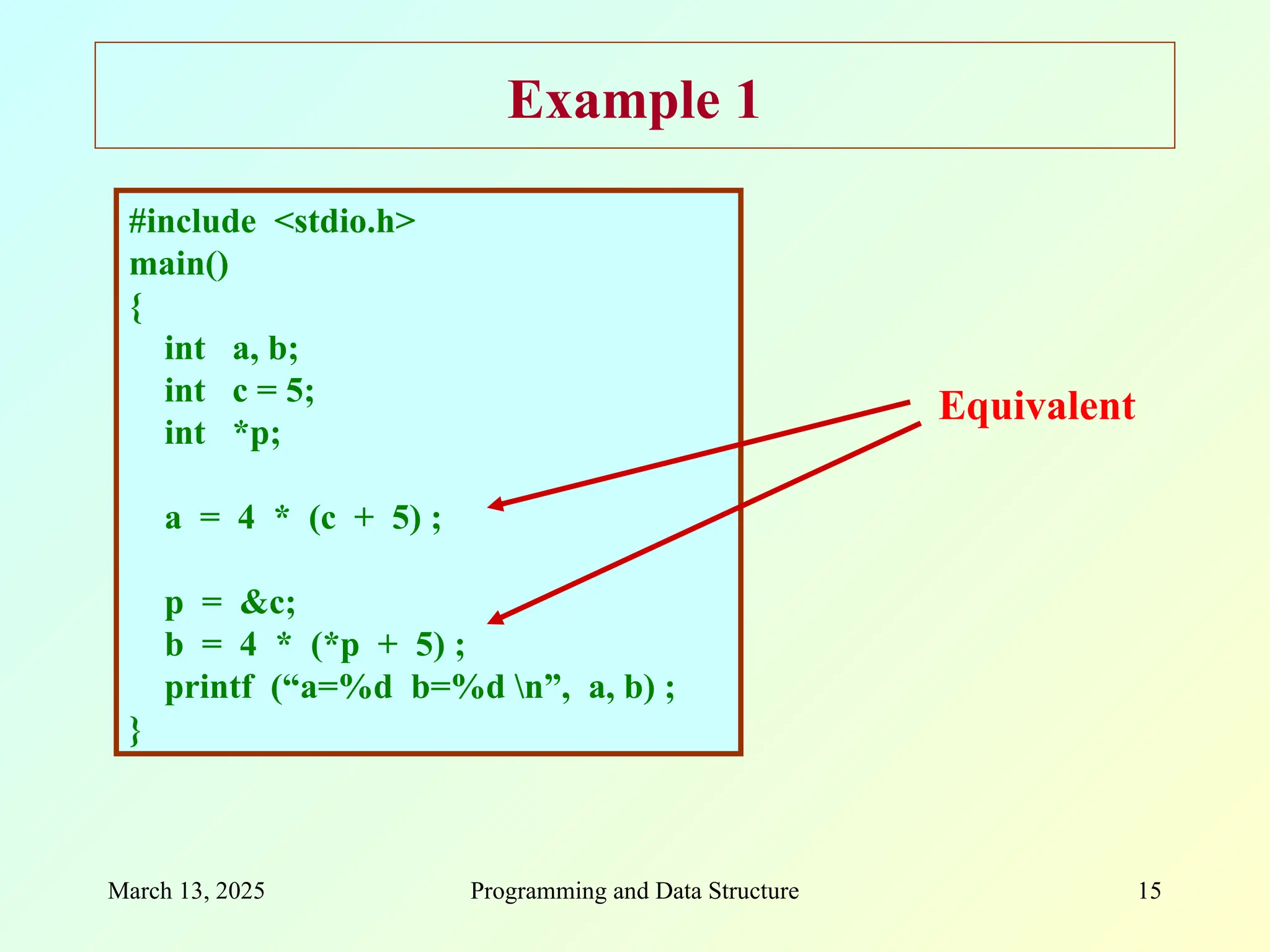 Example 1

#include <stdio.h>
main()
{
int a, b;
int c = 5;
int *p;

a = 4 * (c + 5) ;

p = &c;
b = 4 * (*p + 5) ;
printf (“a=%d b=%d \n”, a, b) ;
}

Equivalent

March 13, 2025
Programming and Data Structure
15